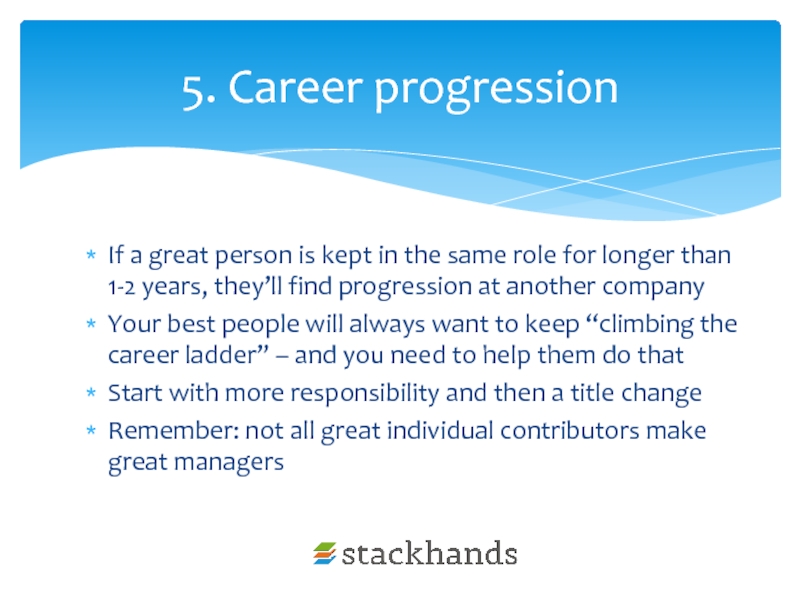 5. Career progression

* If a great person is kept in the same role for longer than 1-2 years, they'll find progression at another company
* Your best people will always want to keep "climbing the career ladder" – and you need to help them do that
* Start with more responsibility and then a title change
* Remember: not all great individual contributors make great managers

stackhands